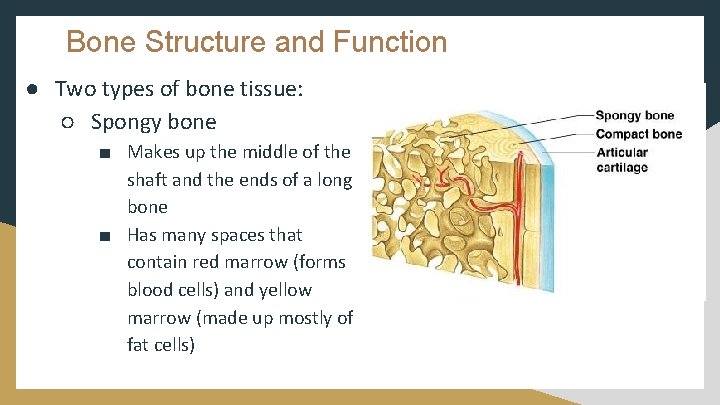 Bone Structure and Function

● Two types of bone tissue:

○ Spongy bone

■ Makes up the middle of the shaft and the ends of a long bone

■ Has many spaces that contain red marrow (forms blood cells) and yellow marrow (made up mostly of fat cells)

Spongy bone
Compact bone
Articular cartilage